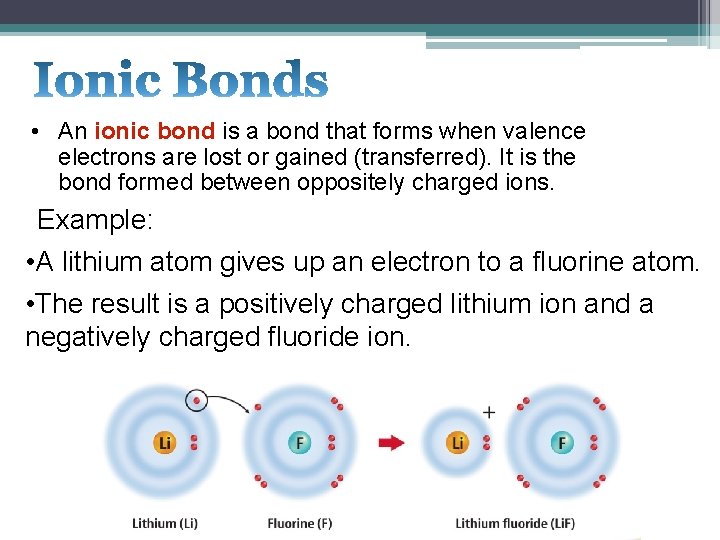 Ionic Bonds

• An ionic bond is a bond that forms when valence electrons are lost or gained (transferred). It is the bond formed between oppositely charged ions.

Example:

•A lithium atom gives up an electron to a fluorine atom.

•The result is a positively charged lithium ion and a negatively charged fluoride ion.

Li

F

Li

+

F

Lithium (Li)

Fluorine (F)

Lithium fluoride (LiF)